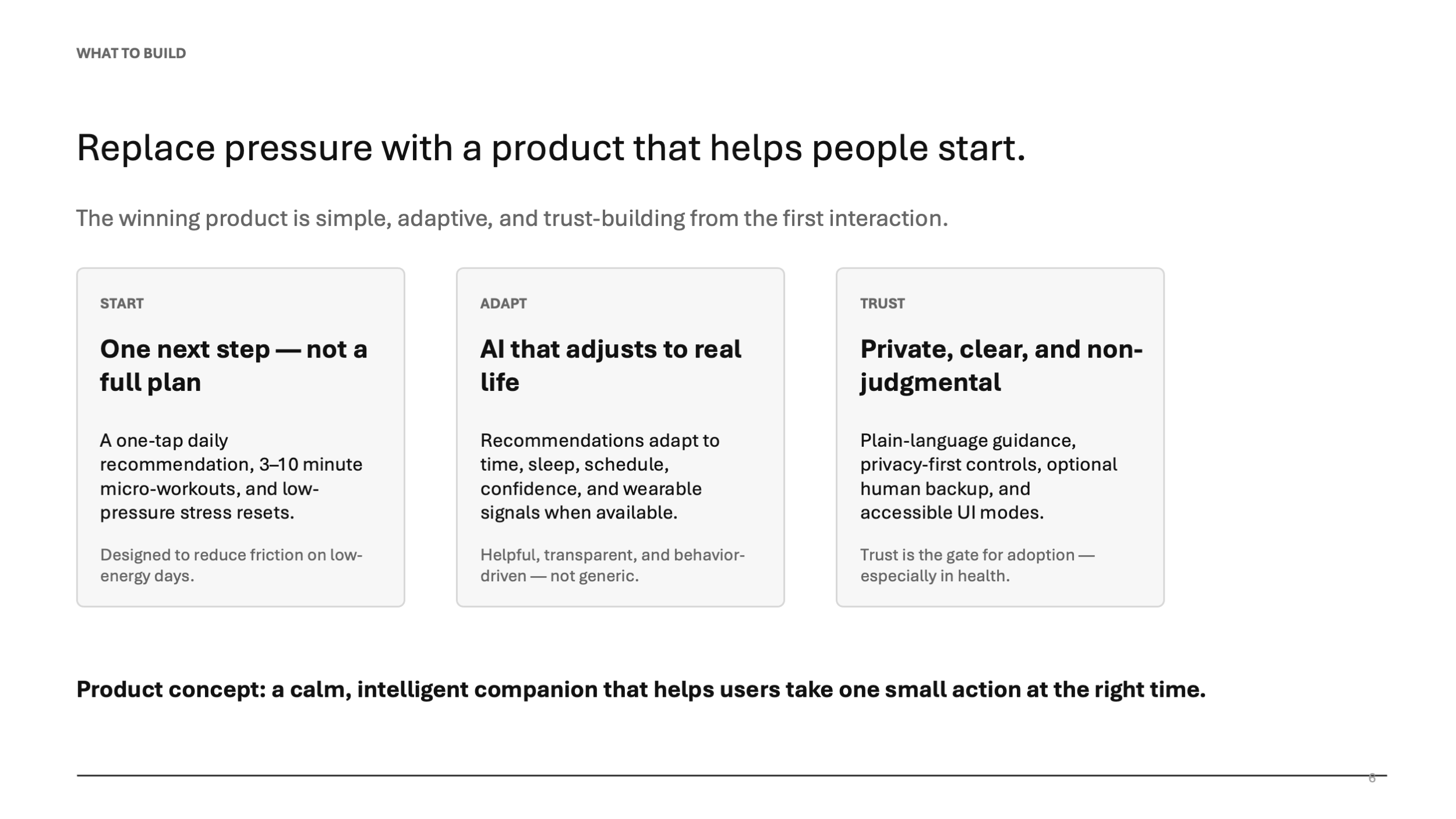 WHAT TO BUILD

Replace pressure with a product that helps people start.

The winning product is simple, adaptive, and trust-building from the first interaction.

START

One next step — not a full plan

A one-tap daily recommendation, 3–10 minute micro-workouts, and low-pressure stress resets.

Designed to reduce friction on low-energy days.

ADAPT

AI that adjusts to real life

Recommendations adapt to time, sleep, schedule, confidence, and wearable signals when available.

Helpful, transparent, and behavior-driven — not generic.

TRUST

Private, clear, and non-judgmental

Plain-language guidance, privacy-first controls, optional human backup, and accessible UI modes.

Trust is the gate for adoption — especially in health.

Product concept: a calm, intelligent companion that helps users take one small action at the right time.

8